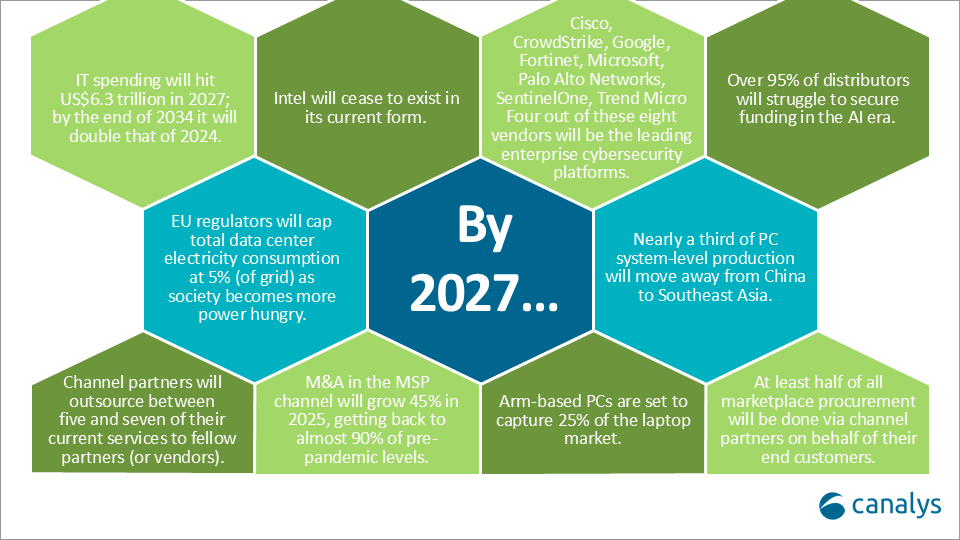 IT spending will hit US$6.3 trillion in 2027; by the end of 2034 it will double that of 2024.

Intel will cease to exist in its current form.

Cisco, CrowdStrike, Google, Fortinet, Microsoft, Palo Alto Networks, SentinelOne, Trend Micro
Four out of these eight vendors will be the leading enterprise cybersecurity platforms.

Over 95% of distributors will struggle to secure funding in the AI era.

EU regulators will cap total data center electricity consumption at 5% (of grid) as society becomes more power hungry.

By 2027…

Nearly a third of PC system-level production will move away from China to Southeast Asia.

Channel partners will outsource between five and seven of their current services to fellow partners (or vendors).

M&A in the MSP channel will grow 45% in 2025, getting back to almost 90% of pre-pandemic levels.

Arm-based PCs are set to capture 25% of the laptop market.

At least half of all marketplace procurement will be done via channel partners on behalf of their end customers.

canalys